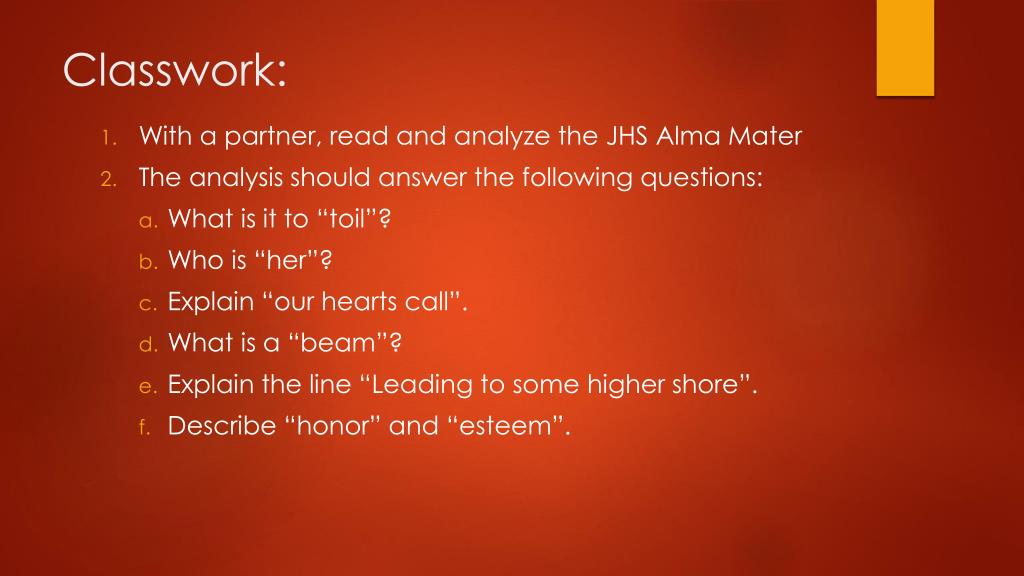 Classwork:

1. With a partner, read and analyze the JHS Alma Mater
2. The analysis should answer the following questions:
a. What is it to “toil”?
b. Who is “her”?
c. Explain “our hearts call”.
d. What is a “beam”?
e. Explain the line “Leading to some higher shore”.
f. Describe “honor” and “esteem”.